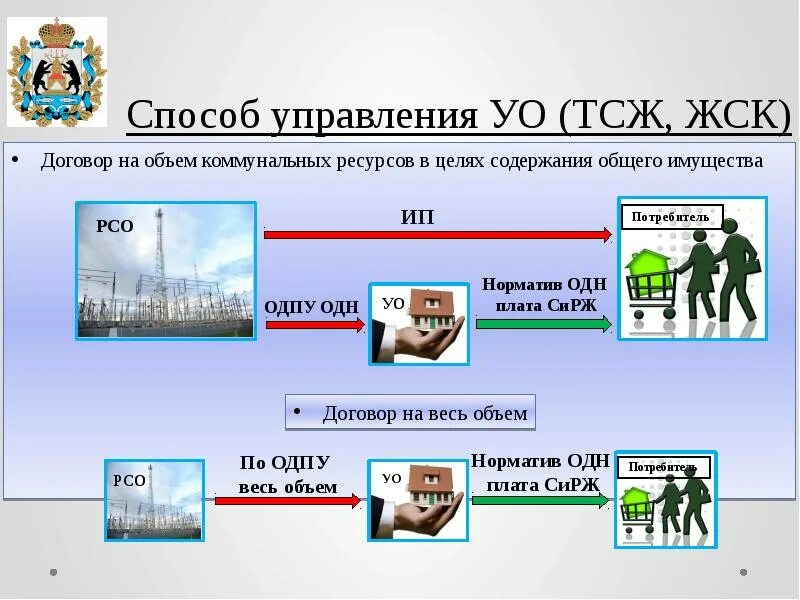 Способ управления УО (ТСЖ, ЖСК)

• Договор на объем коммунальных ресурсов в целях содержания общего имущества

РСО

ИП

Потребитель

ОДПУ ОДН

УО

Норматив ОДН плата СиРЖ

• Договор на весь объем

РСО

По ОДПУ весь объем

УО

Норматив ОДН плата СиРЖ

Потребитель